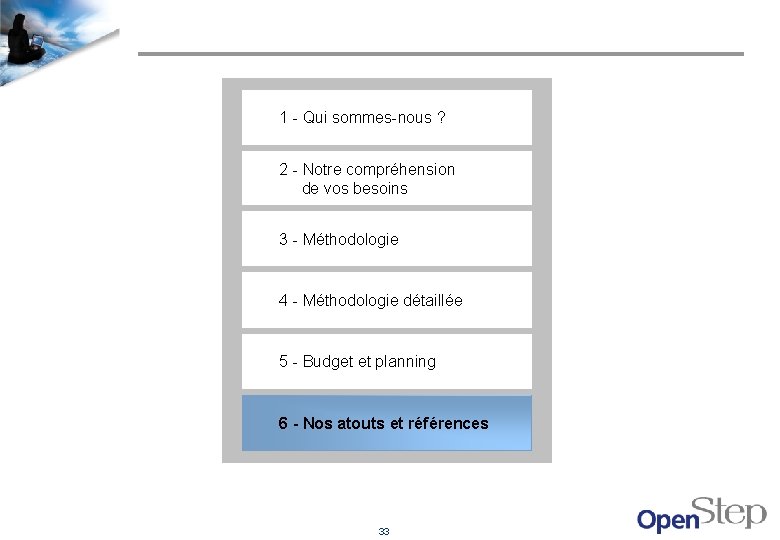 1 - Qui sommes-nous ?

2 - Notre compréhension de vos besoins

3 - Méthodologie

4 - Méthodologie détaillée

5 - Budget et planning

6 - Nos atouts et références

33

OpenStep